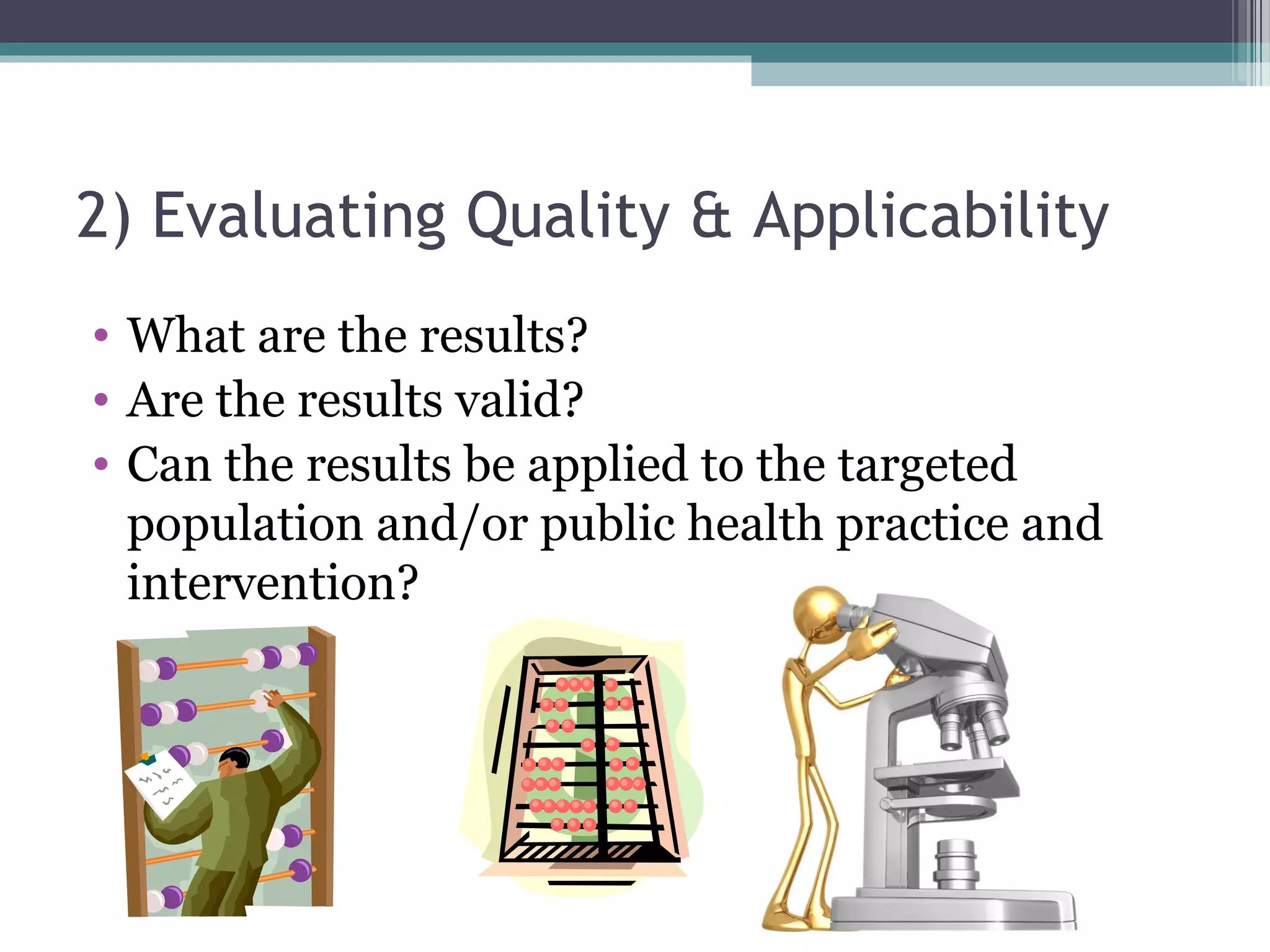 2) Evaluating Quality & Applicability

• What are the results?
• Are the results valid?
• Can the results be applied to the targeted population and/or public health practice and intervention?